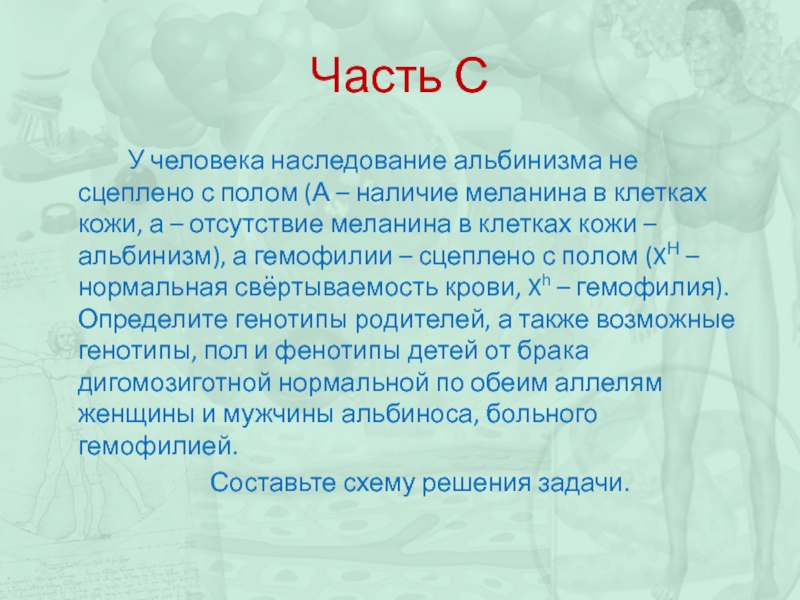 Часть С

У человека наследование альбинизма не сцеплено с полом (А – наличие меланина в клетках кожи, а – отсутствие меланина в клетках кожи – альбинизм), а гемофилии – сцеплено с полом ($X^H$ – нормальная свёртываемость крови, $X^h$ – гемофилия). Определите генотипы родителей, а также возможные генотипы, пол и фенотипы детей от брака дигомозиготной нормальной по обеим аллелям женщины и мужчины альбиноса, больного гемофилией.

Составьте схему решения задачи.